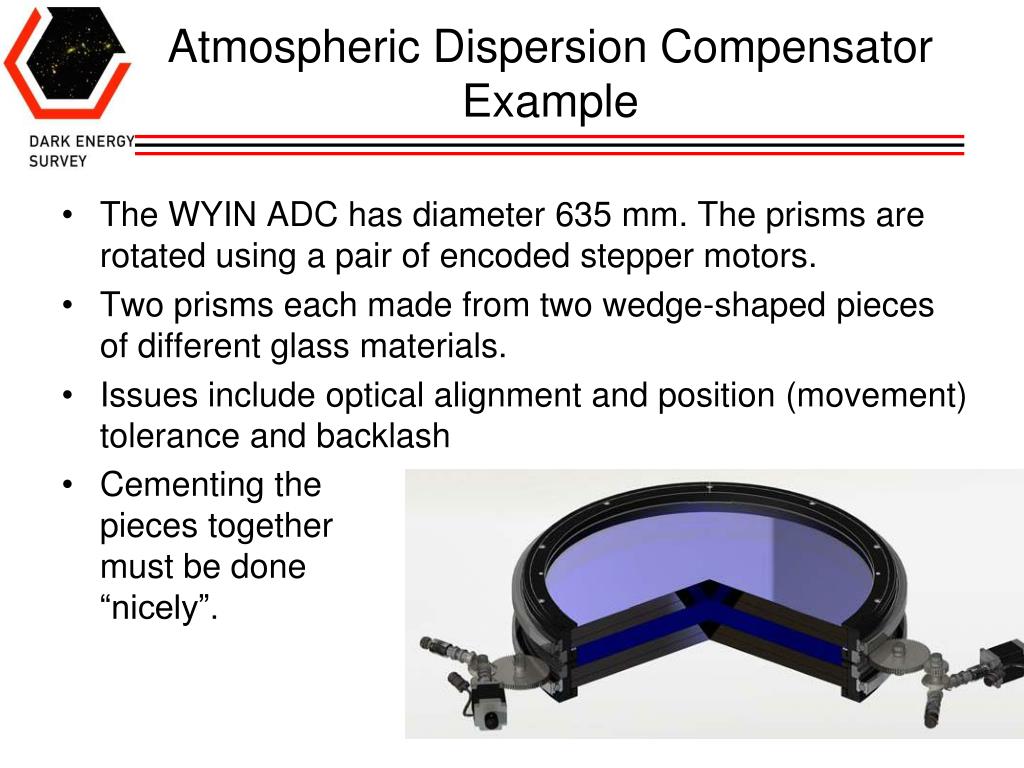 DARK ENERGY SURVEY

Atmospheric Dispersion Compensator Example

• The WYIN ADC has diameter 635 mm. The prisms are rotated using a pair of encoded stepper motors.

• Two prisms each made from two wedge-shaped pieces of different glass materials.

• Issues include optical alignment and position (movement) tolerance and backlash

• Cementing the pieces together must be done “nicely”.